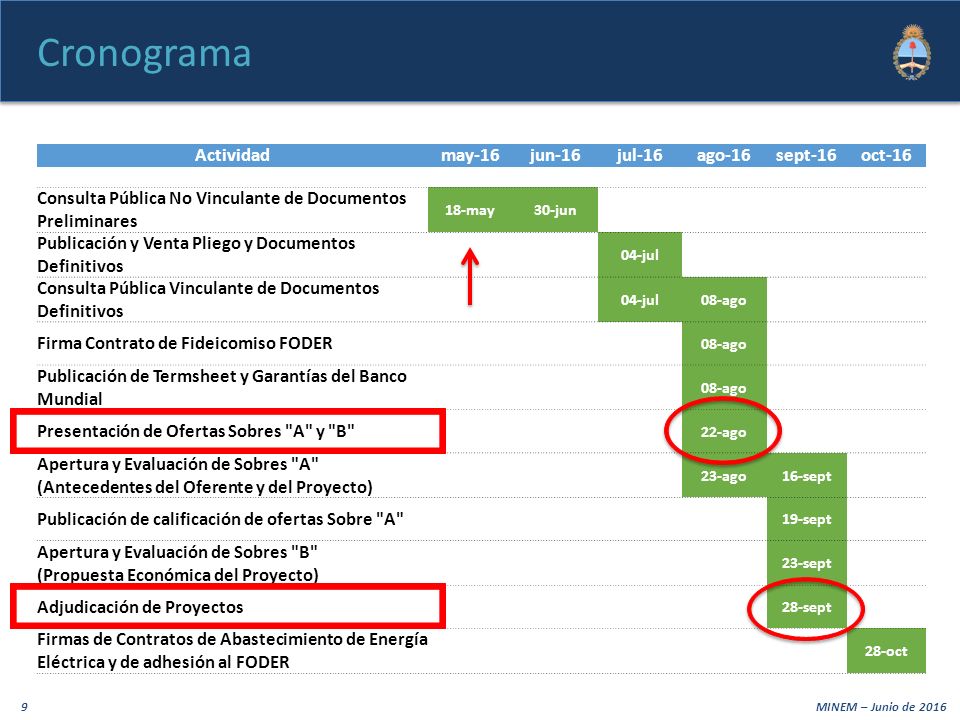 Cronograma

| Actividad | may-16 | jun-16 | jul-16 | ago-16 | sept-16 | oct-16 |
|---|---|---|---|---|---|---|
| Consulta Pública No Vinculante de Documentos Preliminares | 18-may | 30-jun | | | | |
| Publicación y Venta Pliego y Documentos Definitivos | | | 04-jul | | | |
| Consulta Pública Vinculante de Documentos Definitivos | | | 04-jul | 08-ago | | |
| Firma Contrato de Fideicomiso FODER | | | | 08-ago | | |
| Publicación de Termsheet y Garantías del Banco Mundial | | | | 08-ago | | |
| Presentación de Ofertas Sobres "A" y "B" | | | | 22-ago | | |
| Apertura y Evaluación de Sobres "A" (Antecedentes del Oferente y del Proyecto) | | | | 23-ago | 16-sept | |
| Publicación de calificación de ofertas Sobre "A" | | | | | 19-sept | |
| Apertura y Evaluación de Sobres "B" (Propuesta Económica del Proyecto) | | | | | 23-sept | |
| Adjudicación de Proyectos | | | | | 28-sept | |
| Firmas de Contratos de Abastecimiento de Energía Eléctrica y de adhesión al FODER | | | | | | 28-oct |

9

MINEM – Junio de 2016